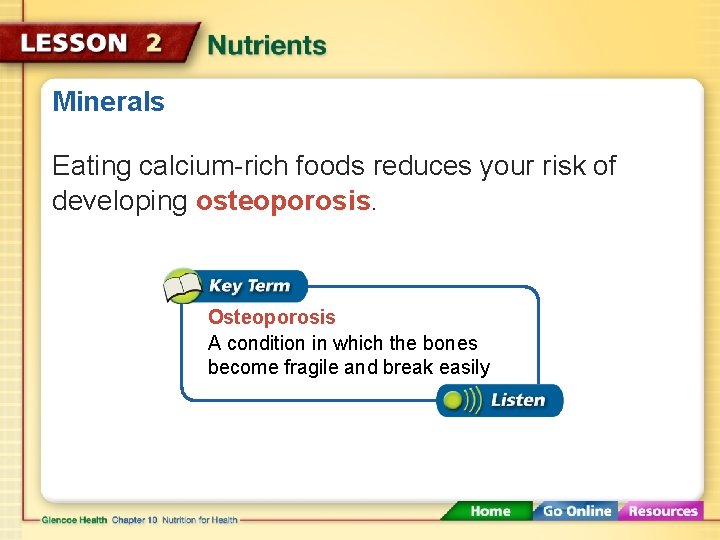 LESSON 2 Nutrients

Minerals

Eating calcium-rich foods reduces your risk of developing osteoporosis.

Key Term

Osteoporosis

A condition in which the bones become fragile and break easily

Listen

Glencoe Health Chapter 10 Nutrition for Health

Home Go Online Resources